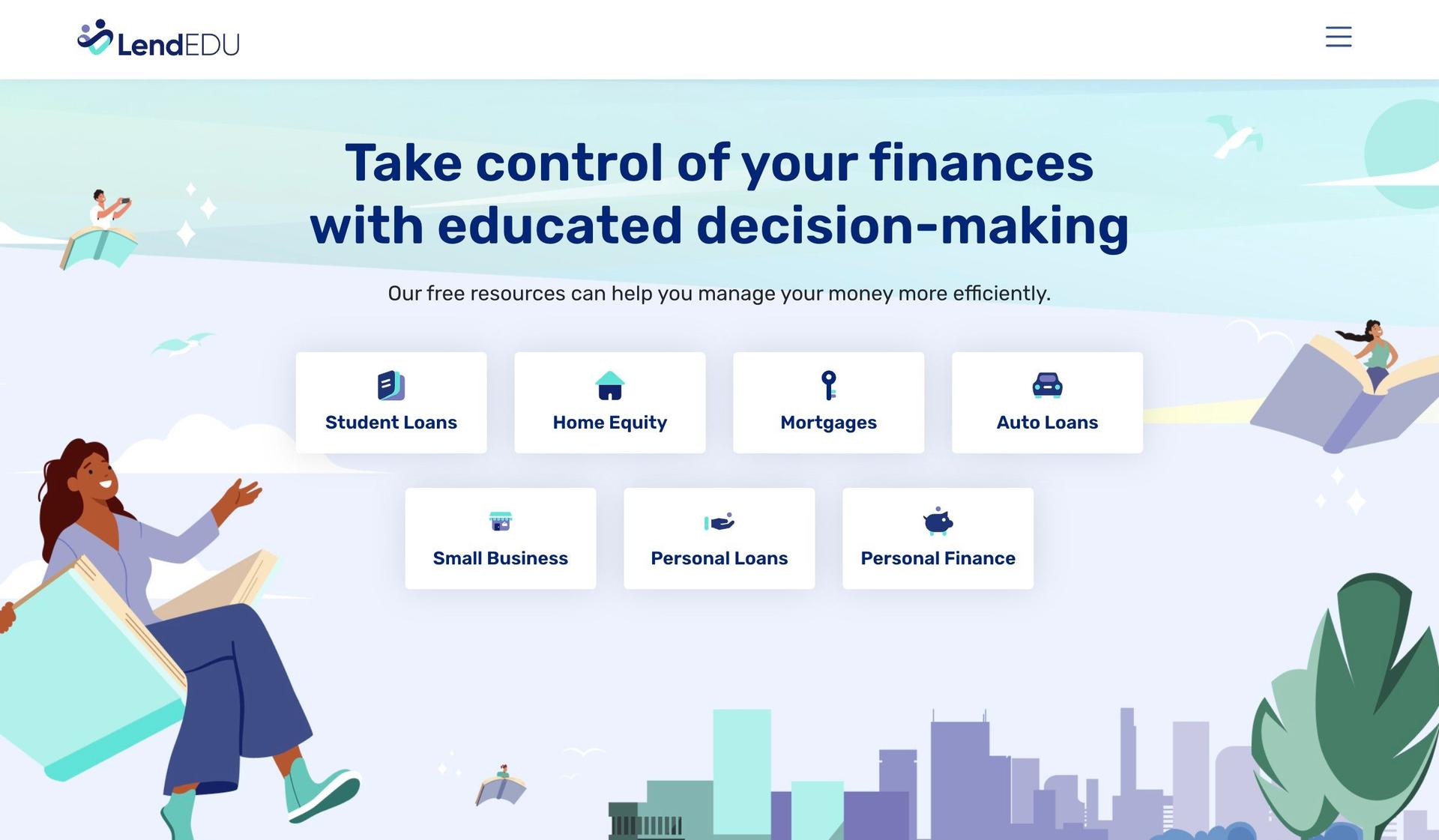 LendEDU

Take control of your finances with educated decision-making

Our free resources can help you manage your money more efficiently.

Student Loans

Home Equity

Mortgages

Auto Loans

Small Business

Personal Loans

Personal Finance